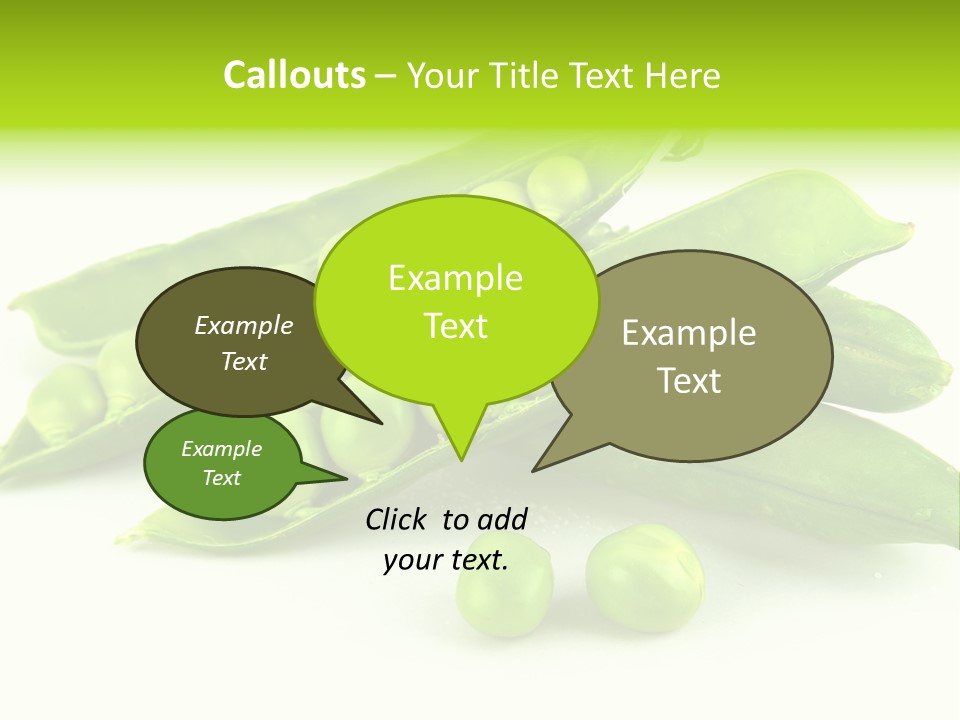 Callouts – Your Title Text Here

Example Text

Example Text

Example Text

Example Text

Click to add your text.